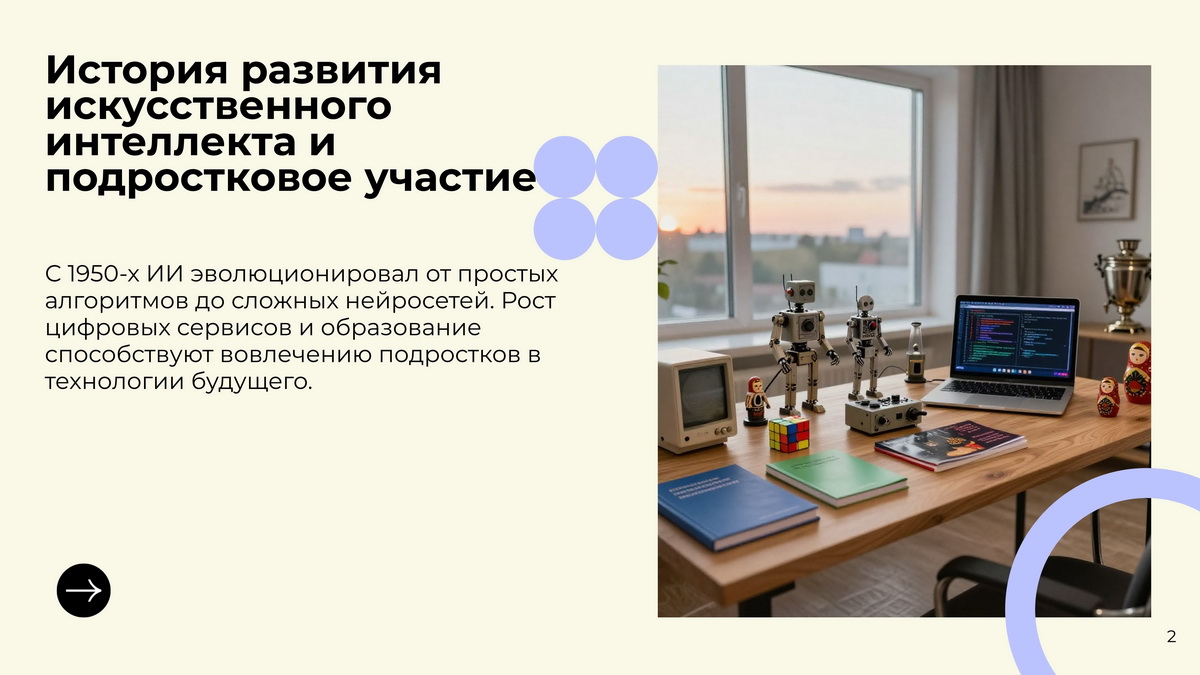 История развития искусственного интеллекта и подростковое участие

С 1950-х ИИ эволюционировал от простых алгоритмов до сложных нейросетей. Рост цифровых сервисов и образование способствуют вовлечению подростков в технологии будущего.

2